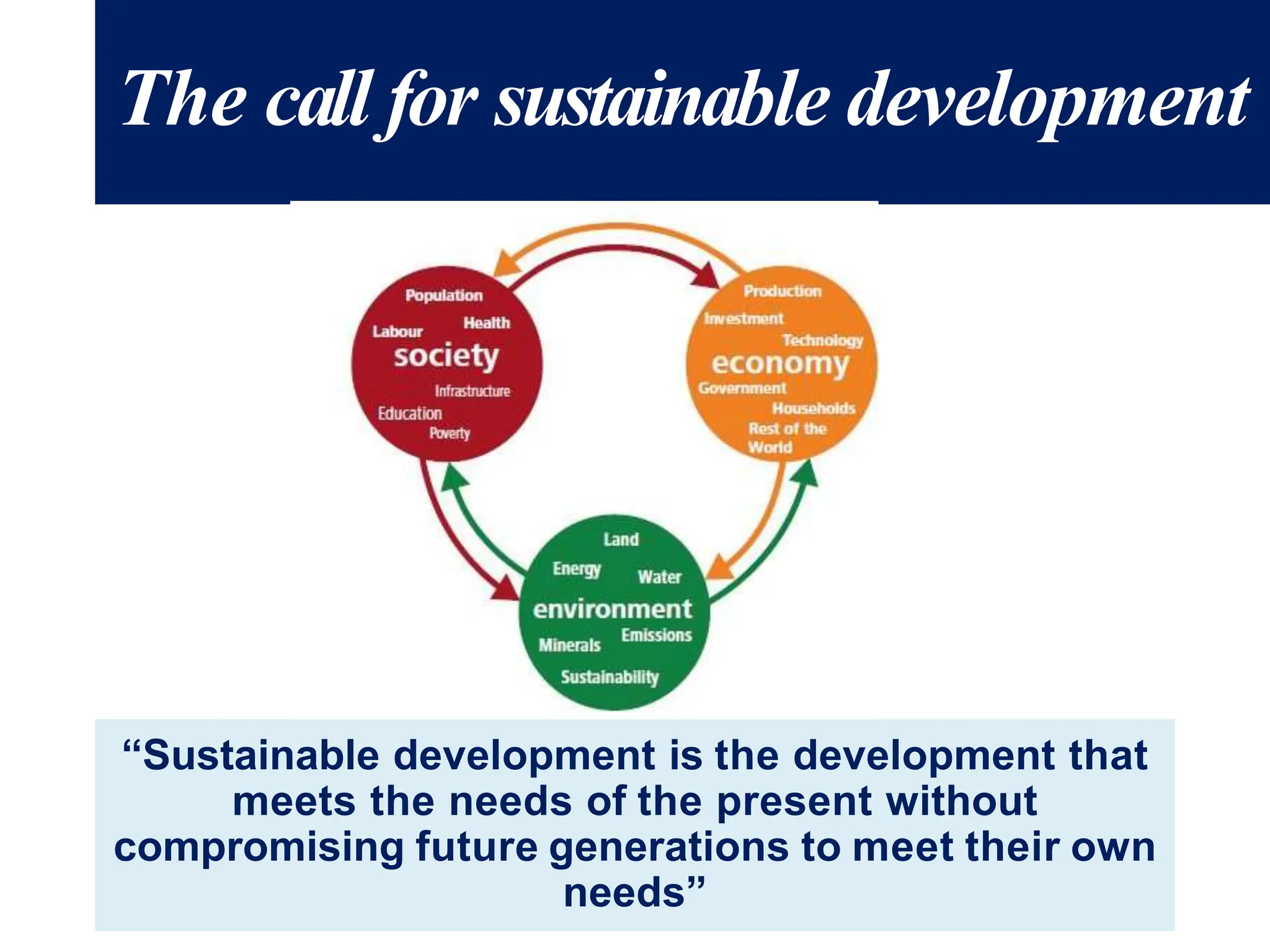 The call for sustainable development

Population
Labour
Health
society
Infrastructure
Education
Poverty

Production
Investment
Technology
economy
Government
Households
Rest of the World

Land
Energy
Water
environment
Minerals
Emissions
Sustainability

“Sustainable development is the development that meets the needs of the present without compromising future generations to meet their own needs”